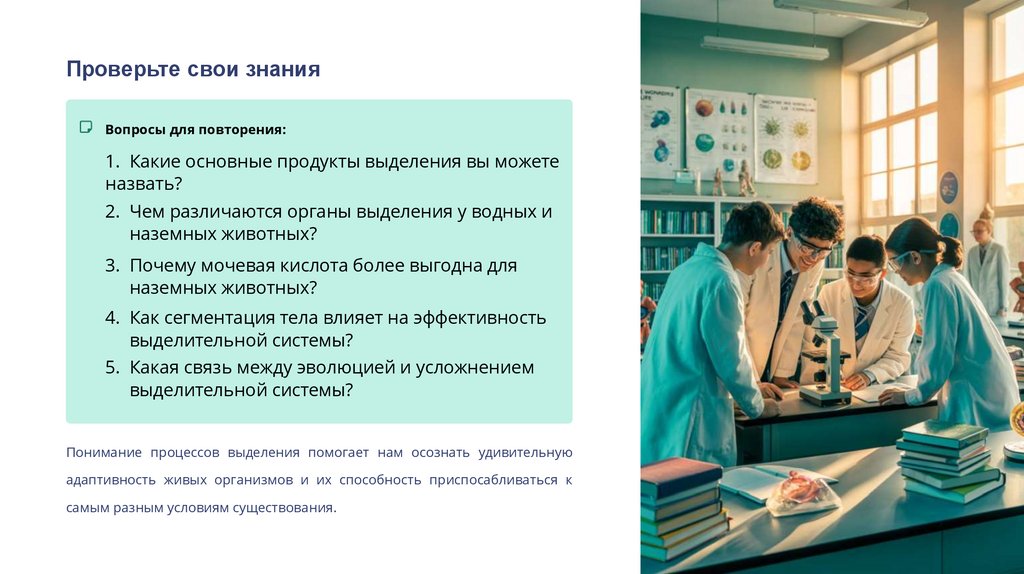 Проверьте свои знания

Вопросы для повторения:

1. Какие основные продукты выделения вы можете назвать?
2. Чем различаются органы выделения у водных и наземных животных?
3. Почему мочевая кислота более выгодна для наземных животных?
4. Как сегментация тела влияет на эффективность выделительной системы?
5. Какая связь между эволюцией и усложнением выделительной системы?

Понимание процессов выделения помогает нам осознать удивительную адаптивность живых организмов и их способность приспосабливаться к самым разным условиям существования.